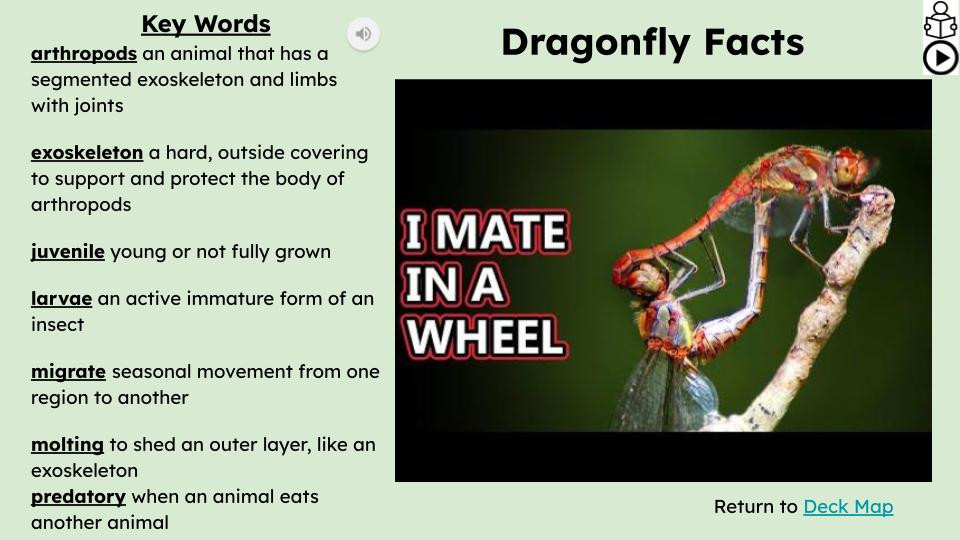 Key Words

arthropods an animal that has a segmented exoskeleton and limbs with joints

exoskeleton a hard, outside covering to support and protect the body of arthropods

juvenile young or not fully grown

larvae an active immature form of an insect

migrate seasonal movement from one region to another

molting to shed an outer layer, like an exoskeleton
predatory when an animal eats another animal

Dragonfly Facts

I MATE IN A WHEEL

Return to Deck Map